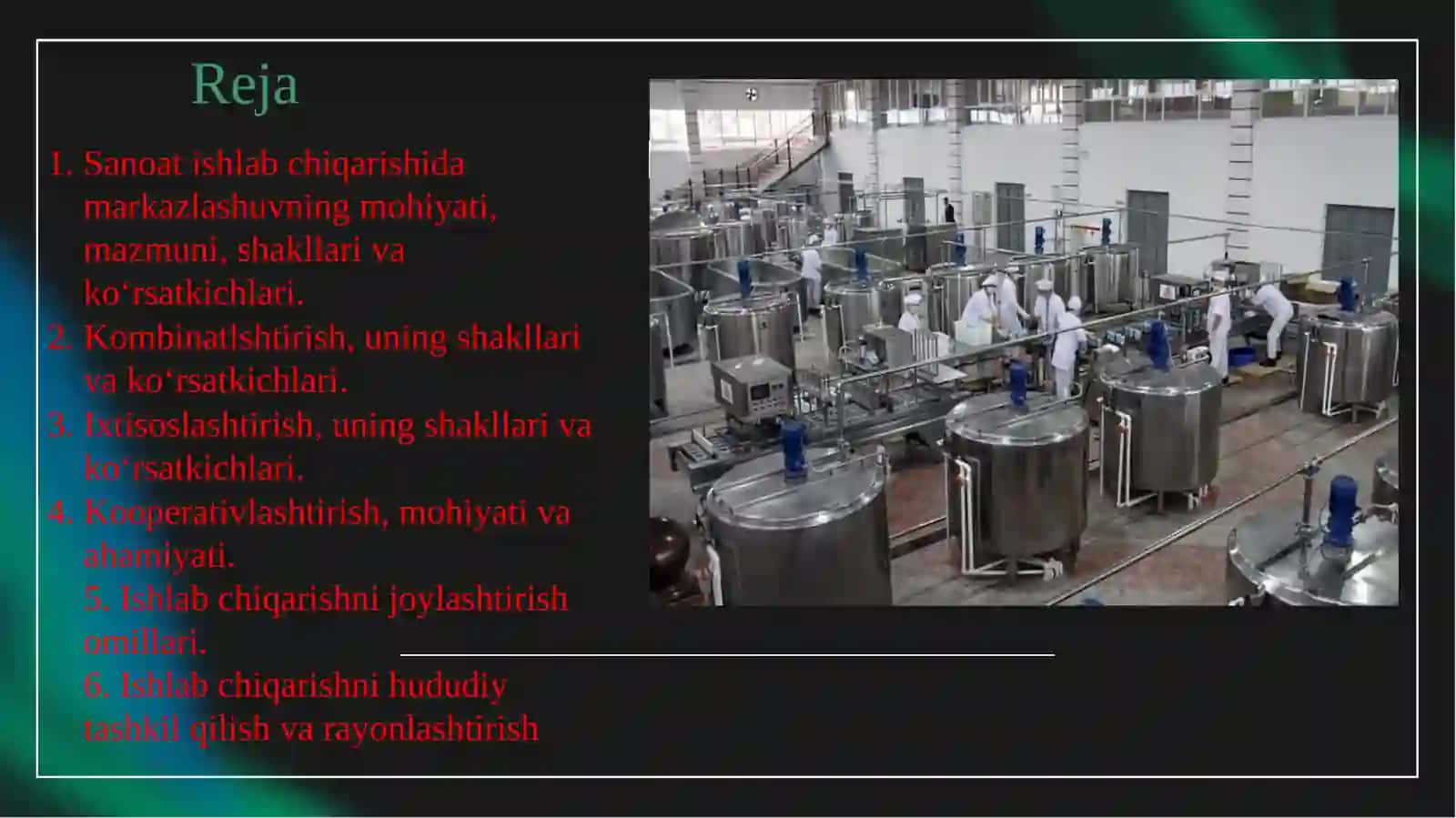 Reja

1. Sanoat ishlab chiqarishida markazlashuvning mohiyati, mazmuni, shakllari va ko‘rsatkichlari.
2. Kombinatlshtirish, uning shakllari va ko‘rsatkichlari.
3. Ixtisoslashtirish, uning shakllari va ko‘rsatkichlari.
4. Kooperativlashtirish, mohiyati va ahamiyati.
5. Ishlab chiqarishni joylashtirish omillari.
6. Ishlab chiqarishni hududiy tashkil qilish va rayonlashtirish